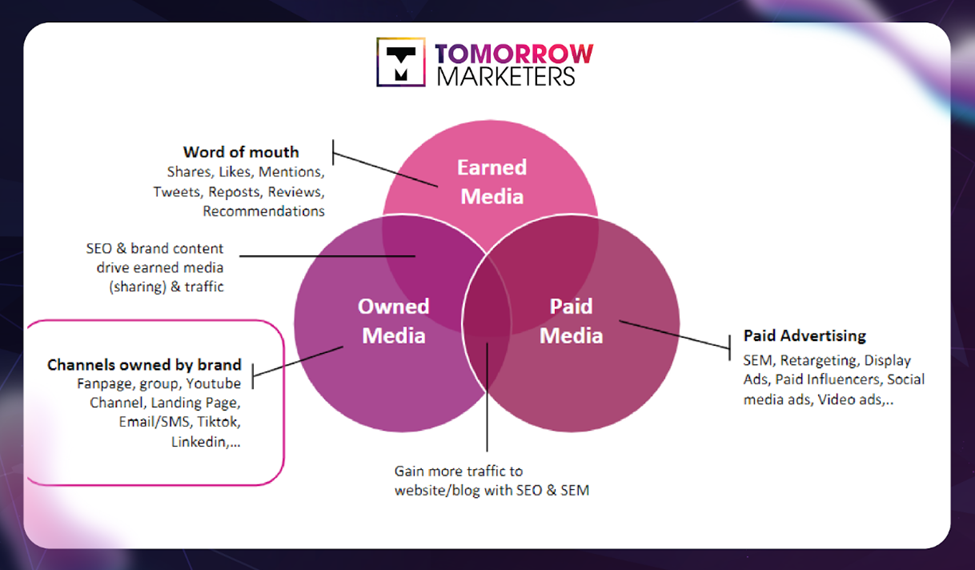 TOMORROW MARKETERS

Word of mouth
Shares, Likes, Mentions, Tweets, Reposts, Reviews, Recommendations

Earned Media

SEO & brand content drive earned media (sharing) & traffic

Owned Media

Paid Media

Channels owned by brand
Fanpage, group, Youtube Channel, Landing Page, Email/SMS, Tiktok, Linkedin,...

Paid Advertising
SEM, Retargeting, Display Ads, Paid Influencers, Social media ads, Video ads,..

Gain more traffic to website/blog with SEO & SEM